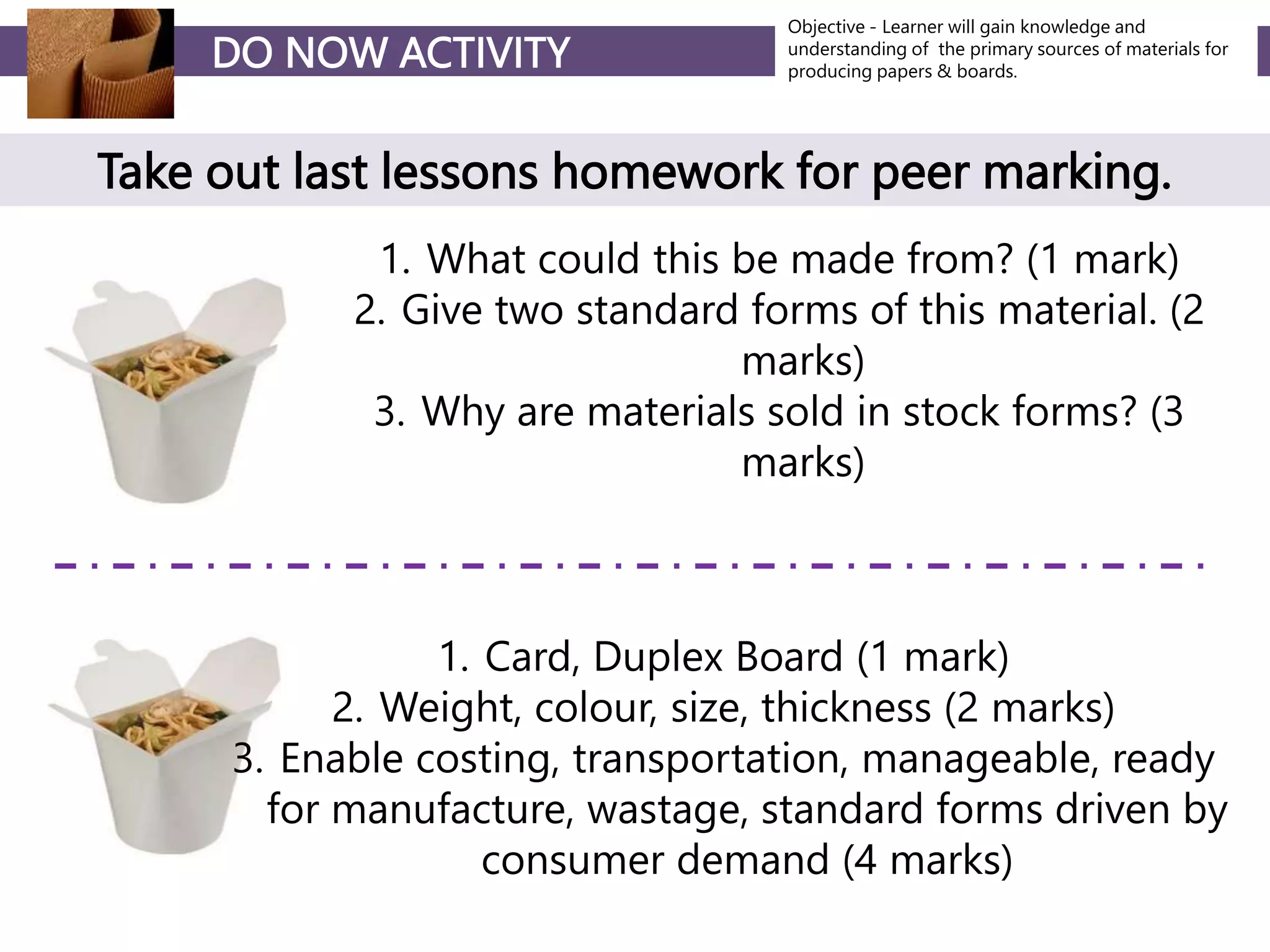 DO NOW ACTIVITY

Objective - Learner will gain knowledge and understanding of the primary sources of materials for producing papers & boards.

Take out last lessons homework for peer marking.

1. What could this be made from? (1 mark)
2. Give two standard forms of this material. (2 marks)
3. Why are materials sold in stock forms? (3 marks)

1. Card, Duplex Board (1 mark)
2. Weight, colour, size, thickness (2 marks)
3. Enable costing, transportation, manageable, ready for manufacture, wastage, standard forms driven by consumer demand (4 marks)